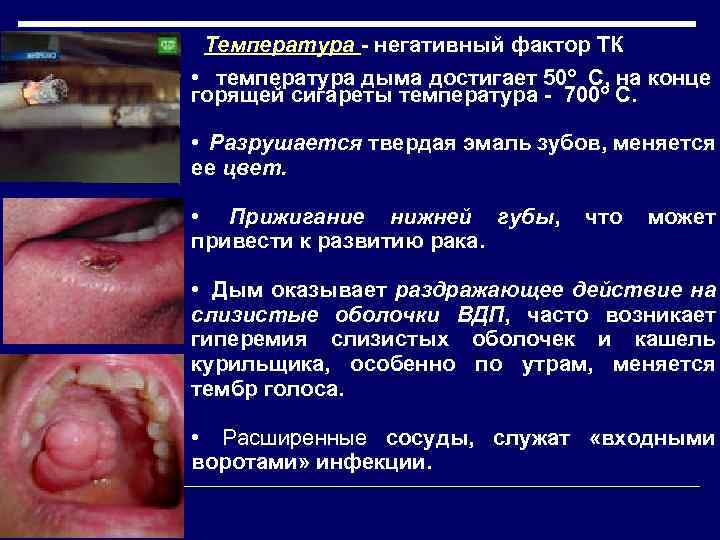 Температура - негативный фактор ТК

• температура дыма достигает 50° С, на конце горящей сигареты температура - 700° С.

• Разрушается твердая эмаль зубов, меняется ее цвет.

• Прижигание нижней губы, что может привести к развитию рака.

• Дым оказывает раздражающее действие на слизистые оболочки ВДП, часто возникает гиперемия слизистых оболочек и кашель курильщика, особенно по утрам, меняется тембр голоса.

• Расширенные сосуды, служат «входными воротами» инфекции.